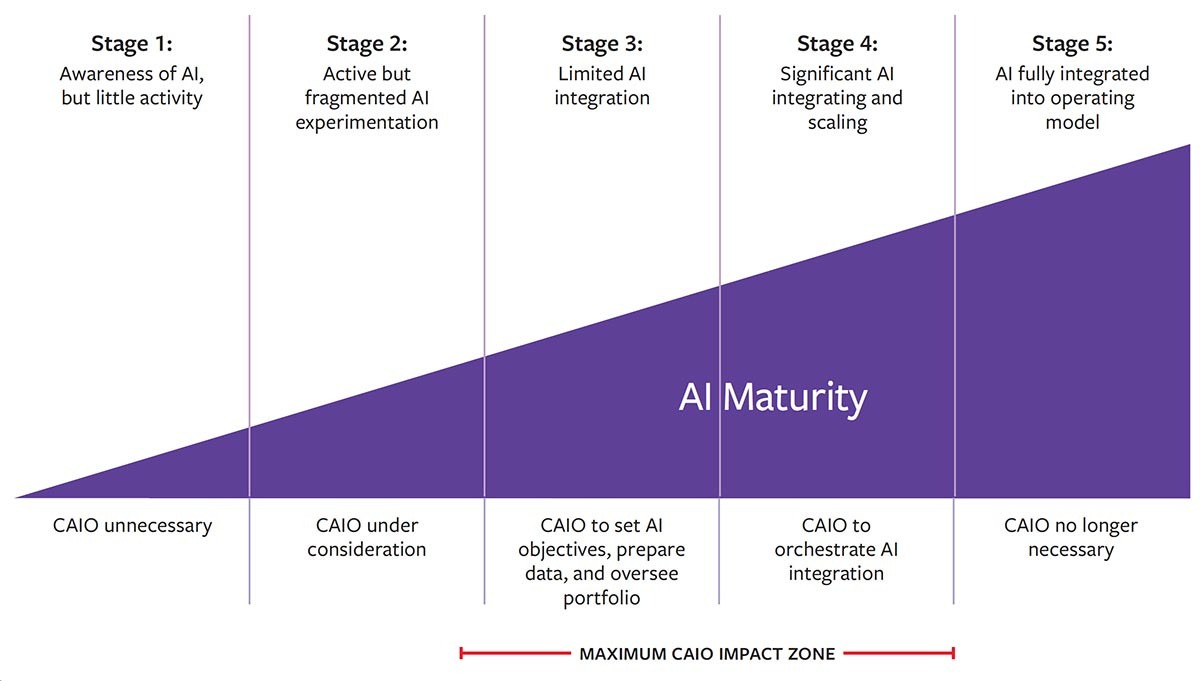 Stage 1:
Awareness of AI, but little activity

Stage 2:
Active but fragmented AI experimentation

Stage 3:
Limited AI integration

Stage 4:
Significant AI integrating and scaling

Stage 5:
AI fully integrated into operating model

AI Maturity

CAIO unnecessary

CAIO under consideration

CAIO to set AI objectives, prepare data, and oversee portfolio

CAIO to orchestrate AI integration

CAIO no longer necessary

MAXIMUM CAIO IMPACT ZONE